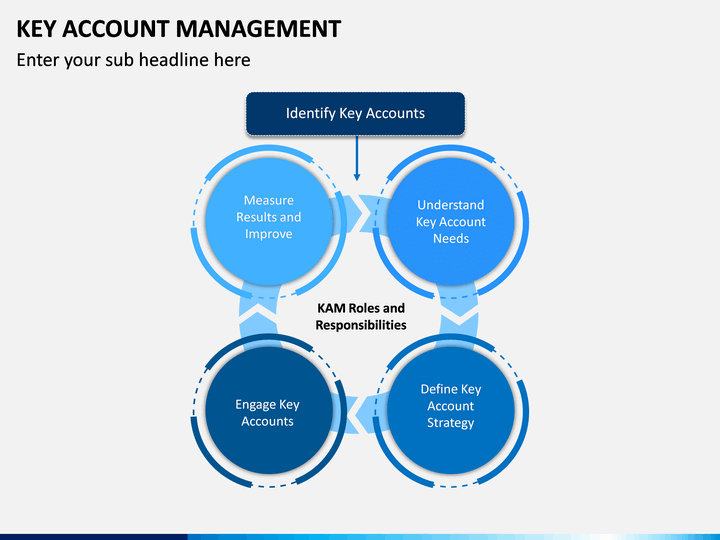 KEY ACCOUNT MANAGEMENT

Enter your sub headline here

Identify Key Accounts

Measure Results and Improve

Understand Key Account Needs

KAM Roles and Responsibilities

Engage Key Accounts

Define Key Account Strategy